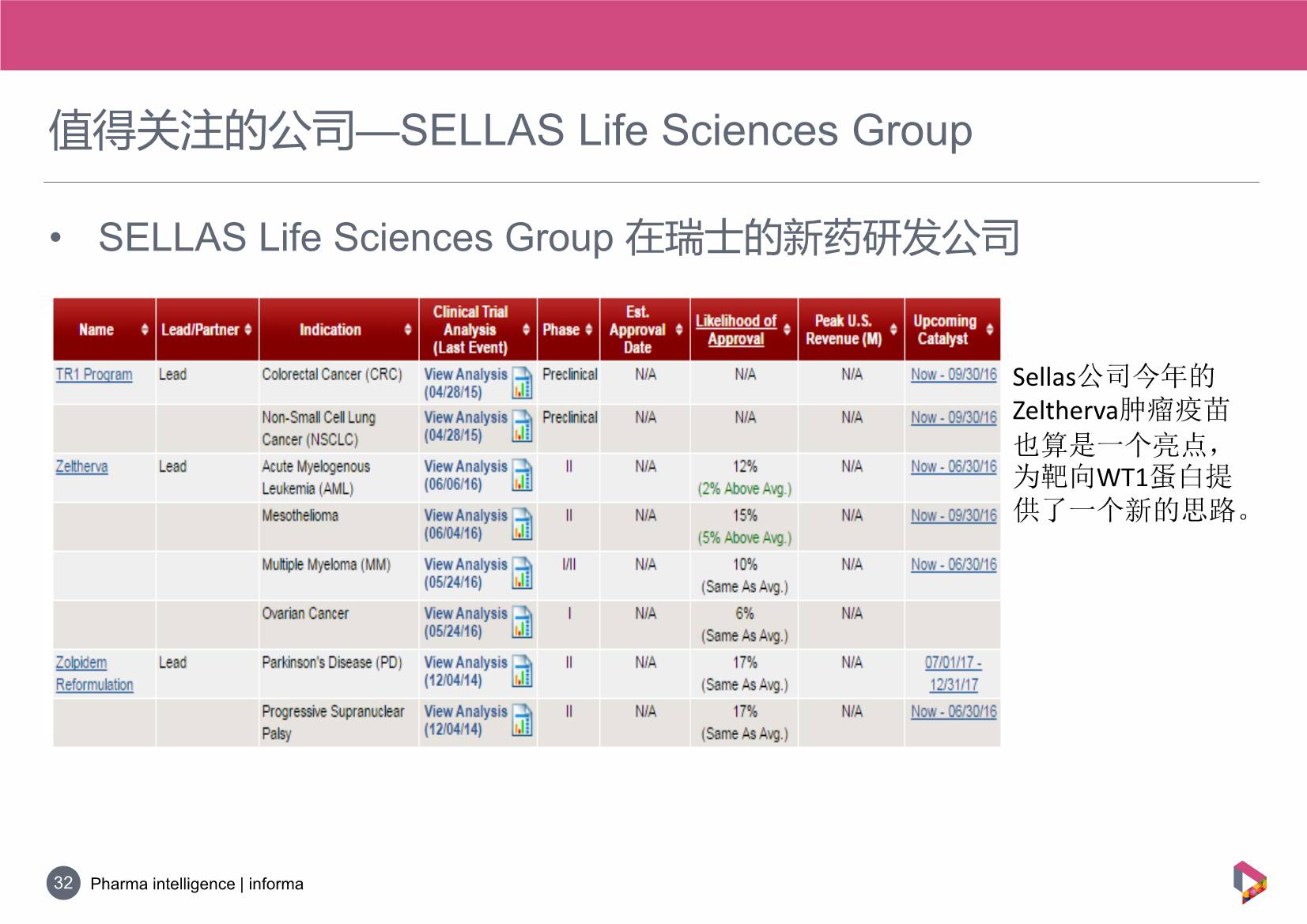 值得关注的公司—SELLAS Life Sciences Group

• SELLAS Life Sciences Group 在瑞士的新药研发公司

| Name | Lead/Partner | Indication | Clinical Trial Analysis (Last Event) | Phase | Est. Approval Date | Likelihood of Approval | Peak U.S. Revenue (M) | Upcoming Catalyst |
|---|---|---|---|---|---|---|---|---|
| TR1 Program | Lead | Colorectal Cancer (CRC) | View Analysis (04/28/15) | Preclinical | N/A | N/A | N/A | Now - 09/30/16 |
| | | Non-Small Cell Lung Cancer (NSCLC) | View Analysis (04/28/15) | Preclinical | N/A | N/A | N/A | Now - 09/30/16 |
| Zeltherva | Lead | Acute Myelogenous Leukemia (AML) | View Analysis (06/06/16) | II | N/A | 12% (2% Above Avg.) | N/A | Now - 06/30/16 |
| | | Mesothelioma | View Analysis (06/04/16) | II | N/A | 15% (5% Above Avg.) | N/A | Now - 09/30/16 |
| | | Multiple Myeloma (MM) | View Analysis (05/24/16) | I/II | N/A | 10% (Same As Avg.) | N/A | Now - 06/30/16 |
| | | Ovarian Cancer | View Analysis (05/24/16) | I | N/A | 6% (Same As Avg.) | N/A | |
| Zolpidem Reformulation | Lead | Parkinson's Disease (PD) | View Analysis (12/04/14) | II | N/A | 17% (Same As Avg.) | N/A | 07/01/17 - 12/31/17 |
| | | Progressive Supranuclear Palsy | View Analysis (12/04/14) | II | N/A | 17% (Same As Avg.) | N/A | Now - 06/30/16 |

Sellas公司今年的Zeltherva肿瘤疫苗也算是一个亮点，为靶向WT1蛋白提供了一个新的思路。

32 Pharma intelligence | informa